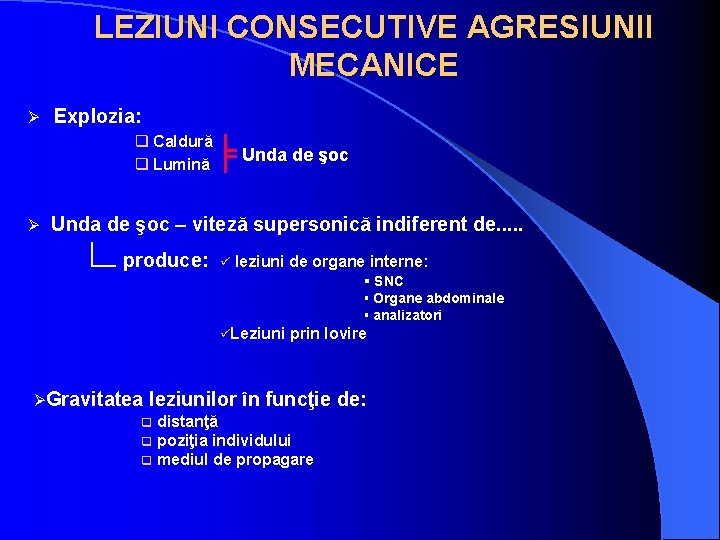 LEZIUNI CONSECUTIVE AGRESIUNII MECANICE

➢ Explozia:

❑ Caldură
❑ Lumină
Unda de şoc

➢ Unda de şoc – viteză supersonică indiferent de.....

produce: ✓ leziuni de organe interne:
▪ SNC
▪ Organe abdominale
▪ analizatori
✓Leziuni prin lovire

➢Gravitatea leziunilor în funcţie de:
❑ distanţă
❑ poziţia individului
❑ mediul de propagare